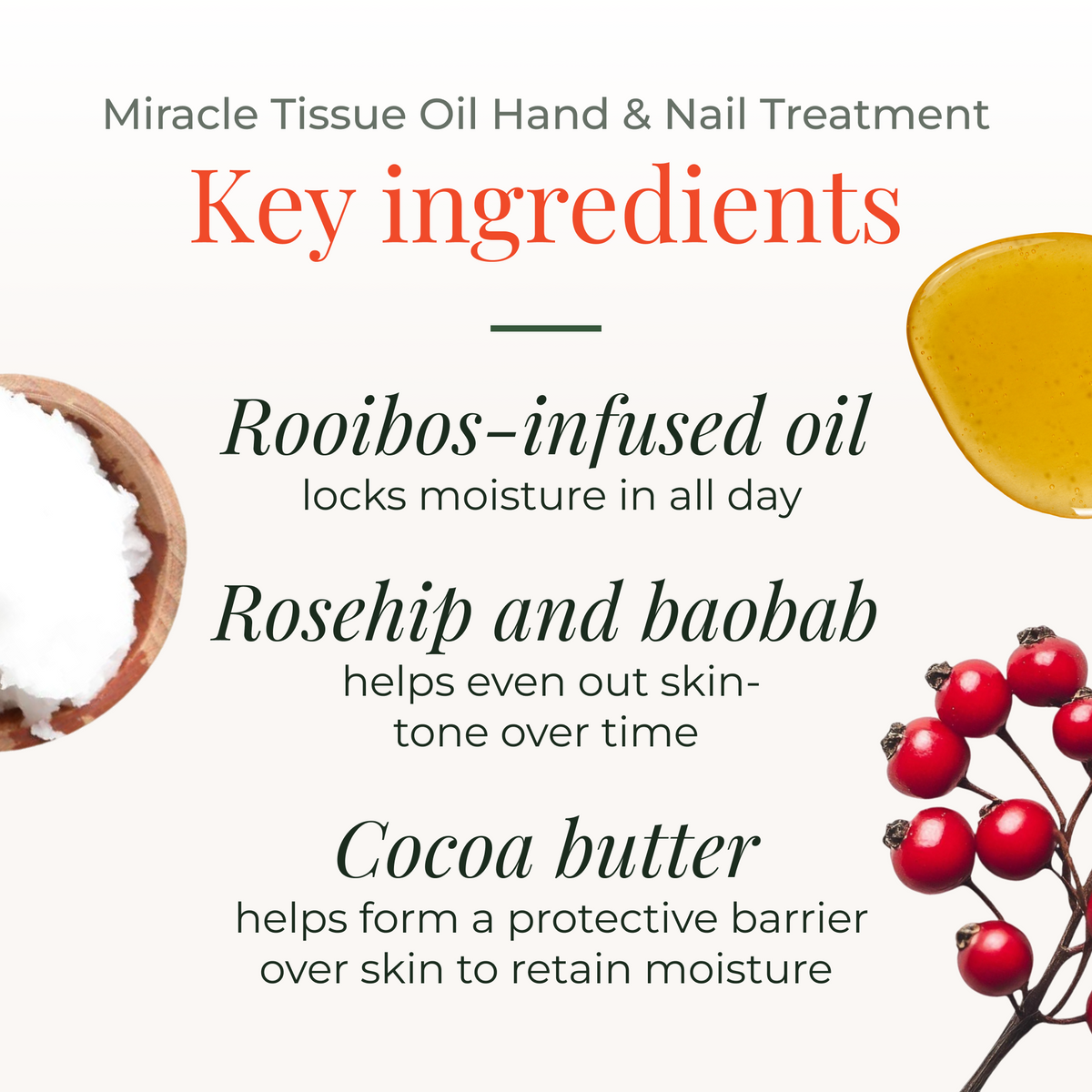 Miracle Tissue Oil Hand & Nail Treatment

Key ingredients

Rooibos-infused oil
locks moisture in all day

Rosehip and baobab
helps even out skin-tone over time

Cocoa butter
helps form a protective barrier over skin to retain moisture